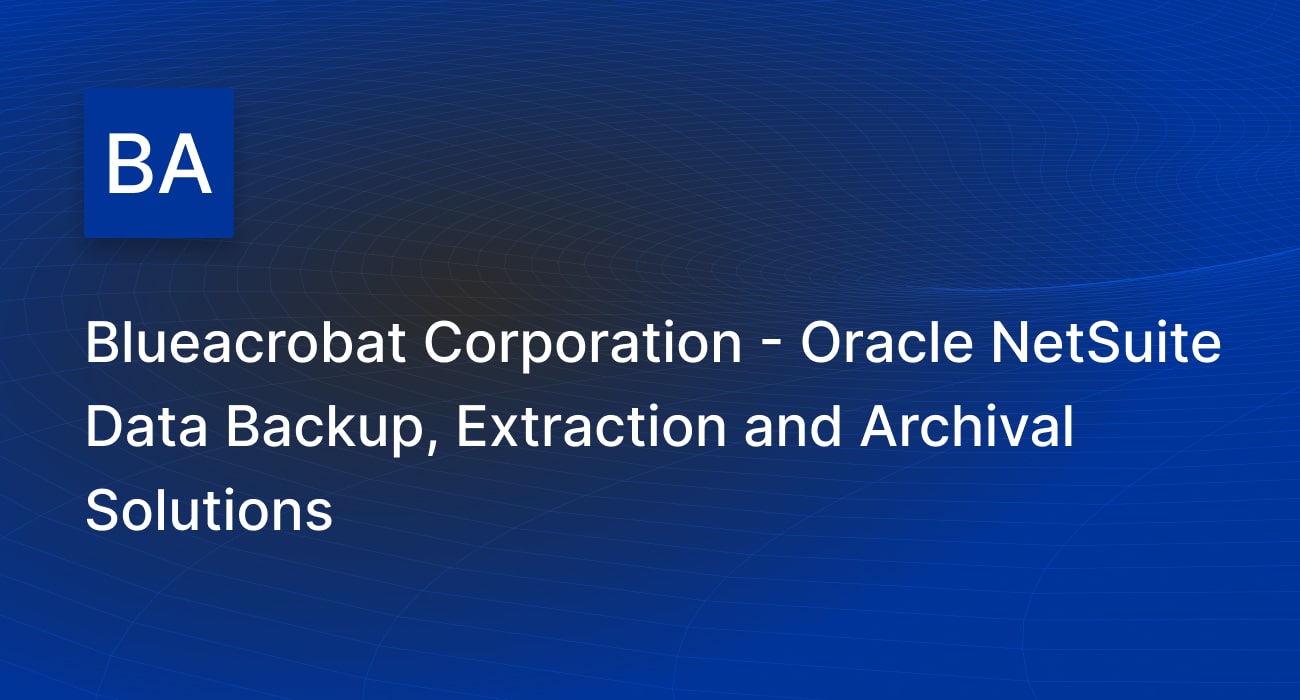 BA

Blueacrobat Corporation - Oracle NetSuite Data Backup, Extraction and Archival Solutions